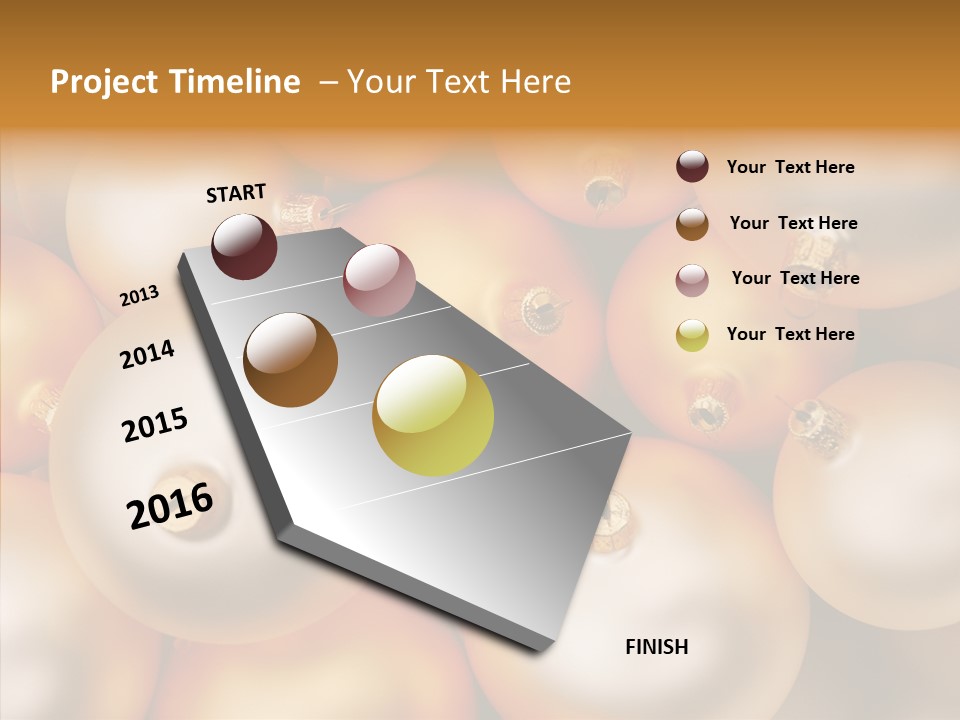 Project Timeline – Your Text Here

START

2013

2014

2015

2016

FINISH

Your Text Here

Your Text Here

Your Text Here

Your Text Here